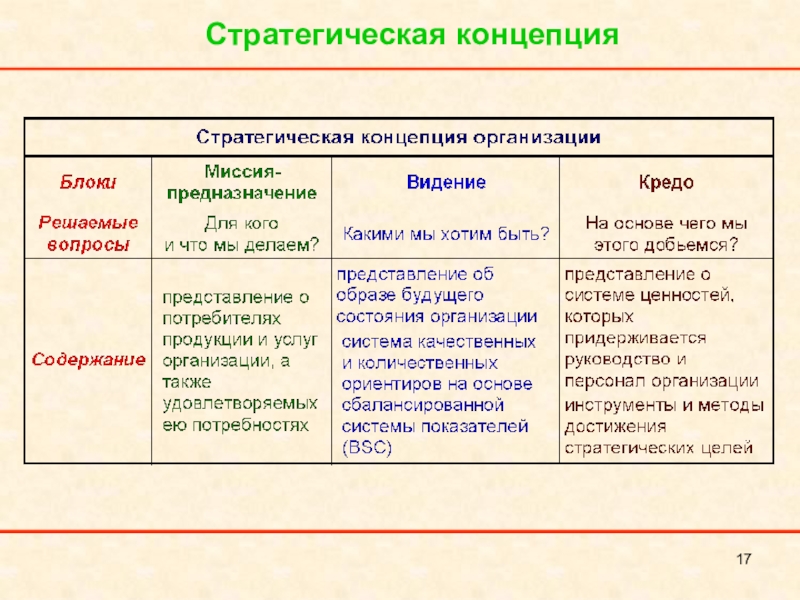 Стратегическая концепция

| Стратегическая концепция организации | | | |
|---|---|---|---|
| Блоки | Миссия-предназначение | Видение | Кредо |
| Решаемые вопросы | Для кого и что мы делаем? | Какими мы хотим быть? | На основе чего мы этого добьемся? |
| Содержание | представление о потребителях продукции и услуг организации, а также удовлетворяемых ею потребностях | представление об образе будущего состояния организации система качественных и количественных ориентиров на основе сбалансированной системы показателей (BSC) | представление о системе ценностей, которых придерживается руководство и персонал организации инструменты и методы достижения стратегических целей |

17